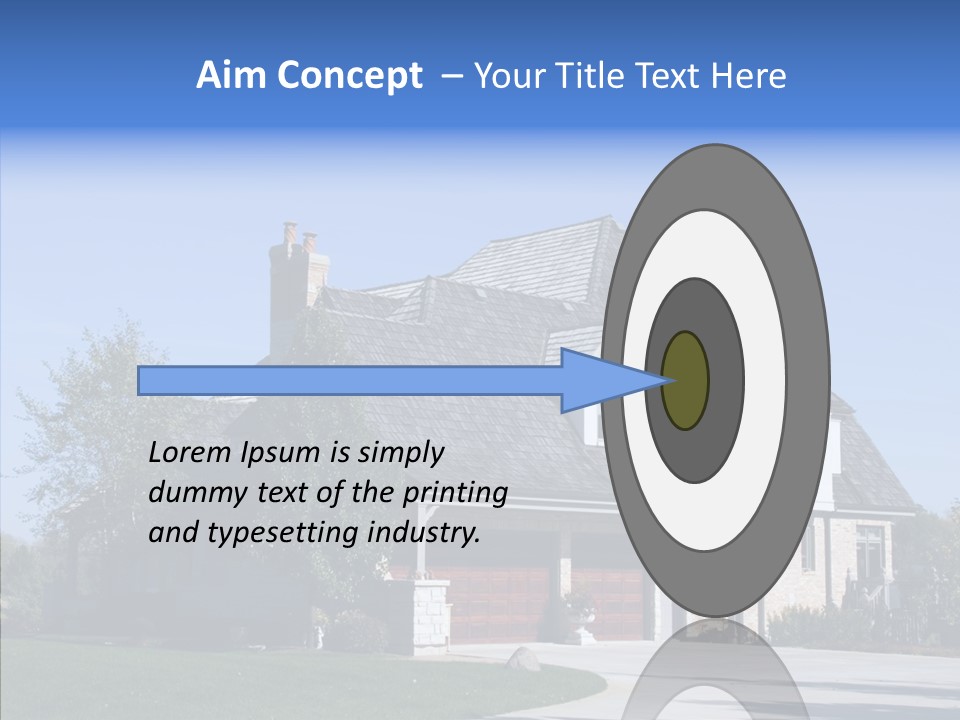 Aim Concept – Your Title Text Here

Lorem Ipsum is simply dummy text of the printing and typesetting industry.